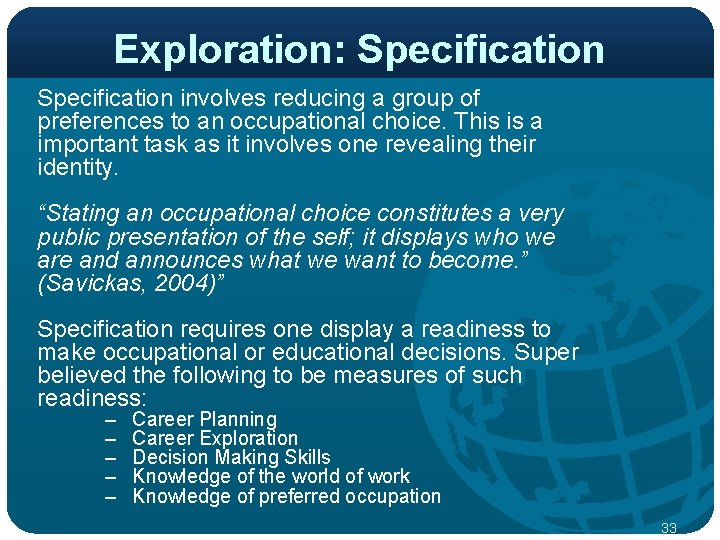 Exploration: Specification

Specification involves reducing a group of preferences to an occupational choice. This is a important task as it involves one revealing their identity.

"Stating an occupational choice constitutes a very public presentation of the self; it displays who we are and announces what we want to become." (Savickas, 2004)"

Specification requires one display a readiness to make occupational or educational decisions. Super believed the following to be measures of such readiness:

– Career Planning
– Career Exploration
– Decision Making Skills
– Knowledge of the world of work
– Knowledge of preferred occupation

33